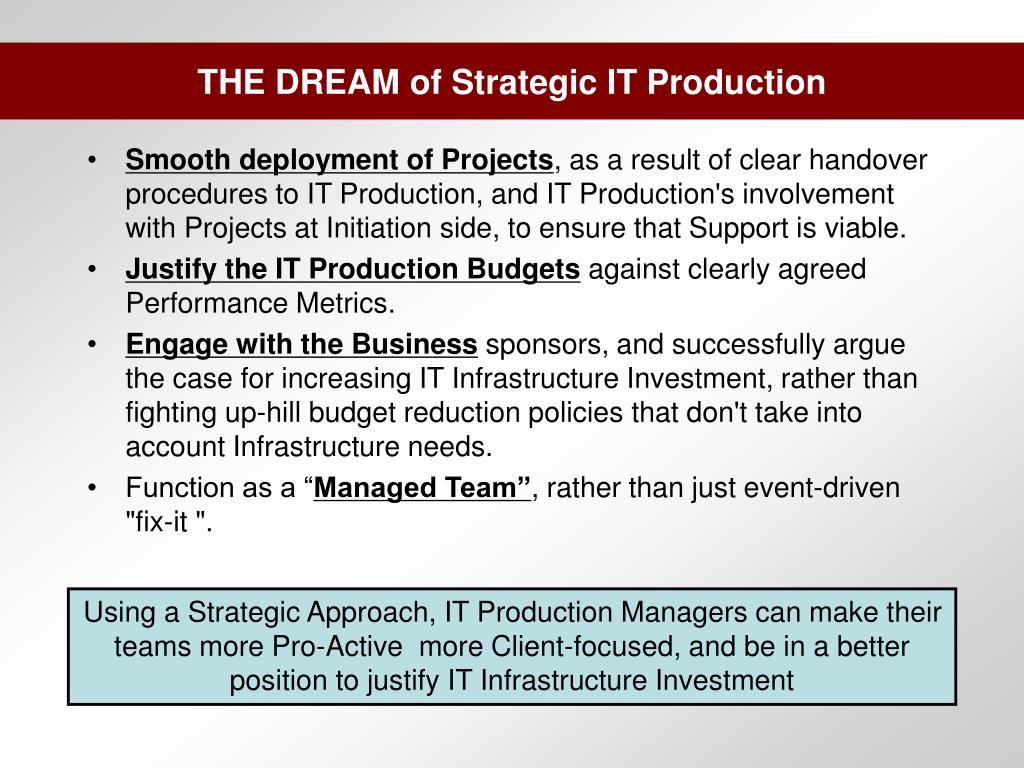 THE DREAM of Strategic IT Production

• Smooth deployment of Projects, as a result of clear handover procedures to IT Production, and IT Production's involvement with Projects at Initiation side, to ensure that Support is viable.

• Justify the IT Production Budgets against clearly agreed Performance Metrics.

• Engage with the Business sponsors, and successfully argue the case for increasing IT Infrastructure Investment, rather than fighting up-hill budget reduction policies that don't take into account Infrastructure needs.

• Function as a “Managed Team”, rather than just event-driven "fix-it ".

Using a Strategic Approach, IT Production Managers can make their teams more Pro-Active more Client-focused, and be in a better position to justify IT Infrastructure Investment